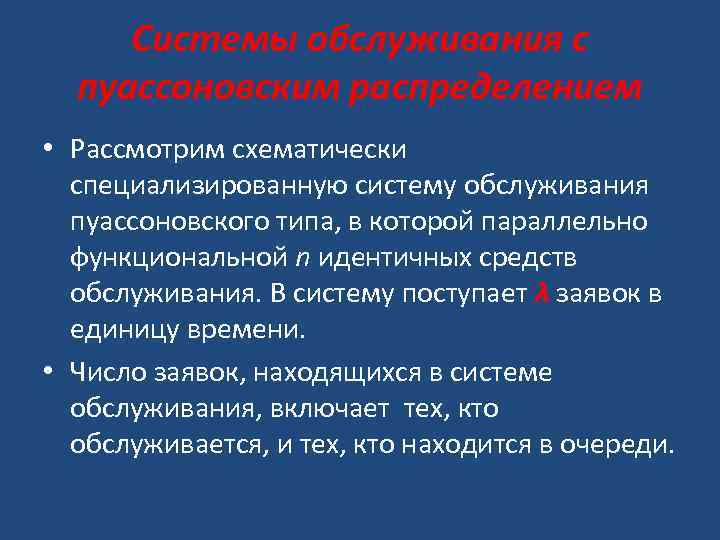 Системы обслуживания с пуассоновским распределением

• Рассмотрим схематически специализированную систему обслуживания пуассоновского типа, в которой параллельно функциональной $n$ идентичных средств обслуживания. В систему поступает $\lambda$ заявок в единицу времени.

• Число заявок, находящихся в системе обслуживания, включает тех, кто обслуживается, и тех, кто находится в очереди.